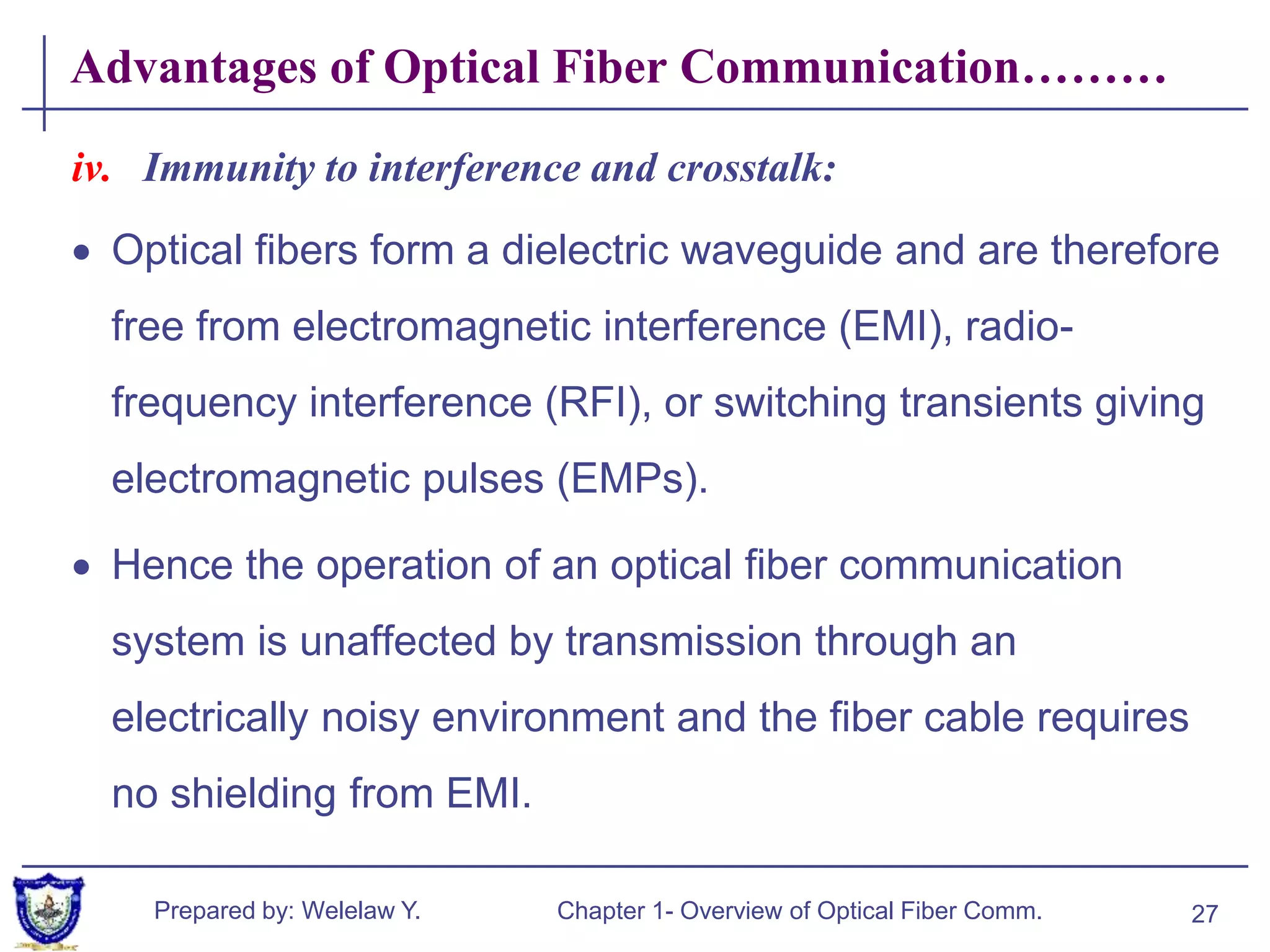 Advantages of Optical Fiber Communication………

iv. Immunity to interference and crosstalk:

• Optical fibers form a dielectric waveguide and are therefore free from electromagnetic interference (EMI), radio-frequency interference (RFI), or switching transients giving electromagnetic pulses (EMPs).

• Hence the operation of an optical fiber communication system is unaffected by transmission through an electrically noisy environment and the fiber cable requires no shielding from EMI.

Prepared by: Welelaw Y.

Chapter 1- Overview of Optical Fiber Comm.

27